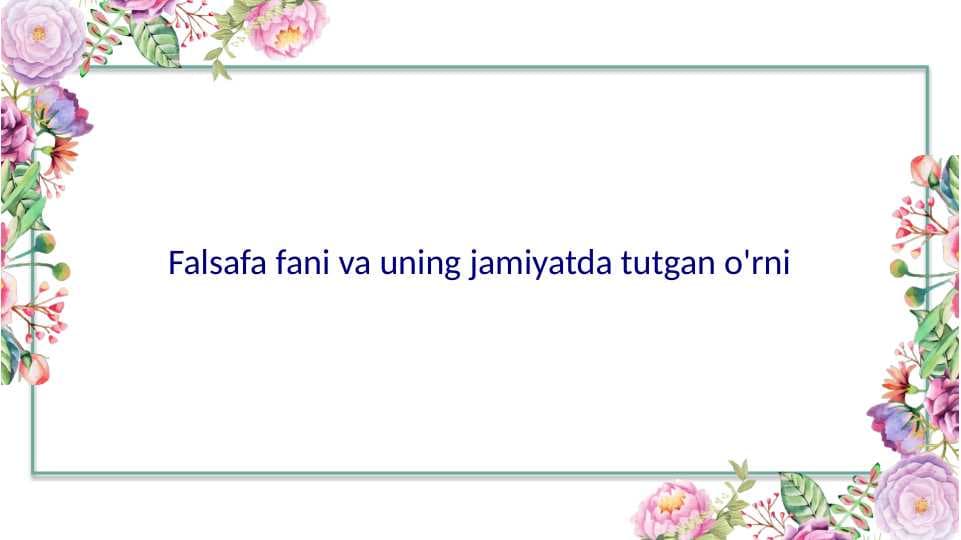 Falsafa fani va uning jamiyatda tutgan o'rni